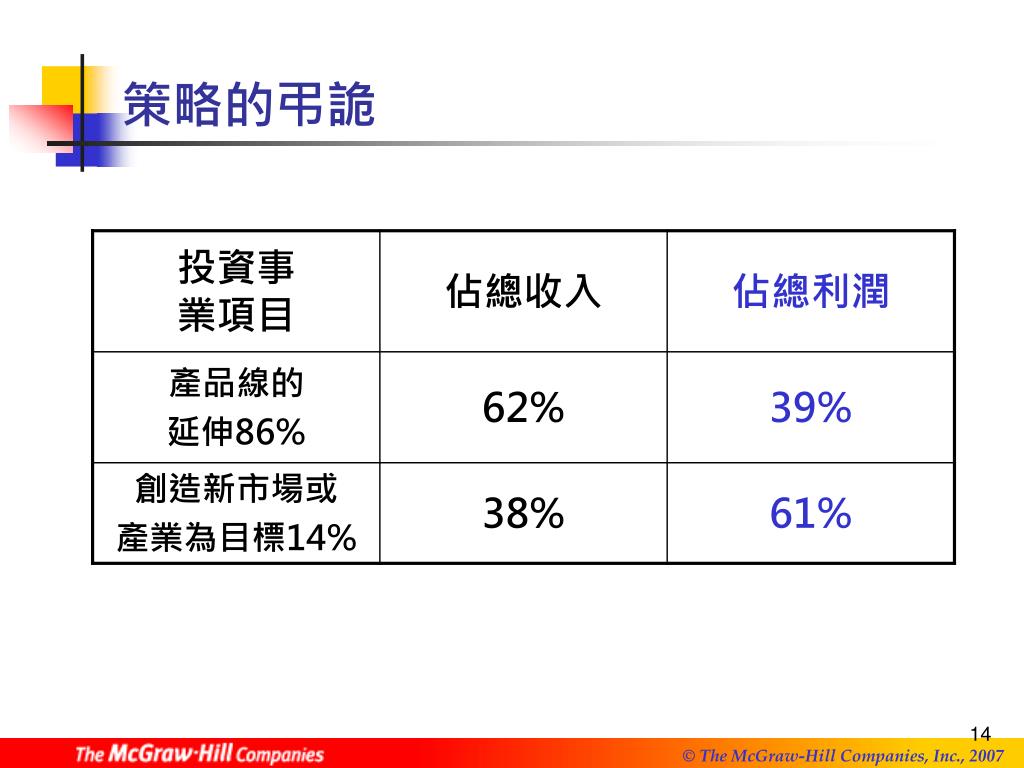 策略的弔詭

| 投資事業項目 | 佔總收入 | 佔總利潤 |
|---|---|---|
| 產品線的延伸86% | 62% | 39% |
| 創造新市場或產業為目標14% | 38% | 61% |

14

The McGraw·Hill Companies

© The McGraw-Hill Companies, Inc., 2007